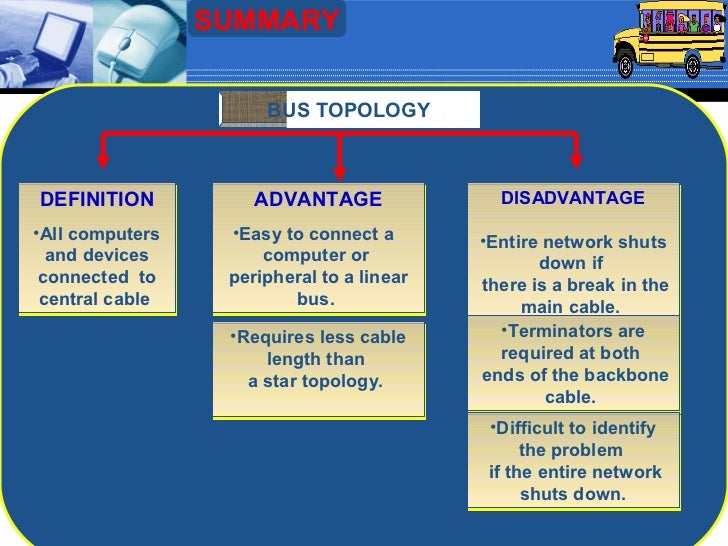 SUMMARY

BUS TOPOLOGY

DEFINITION

•All computers and devices connected to central cable

ADVANTAGE

•Easy to connect a computer or peripheral to a linear bus.

•Requires less cable length than a star topology.

DISADVANTAGE

•Entire network shuts down if there is a break in the main cable.

•Terminators are required at both ends of the backbone cable.

•Difficult to identify the problem if the entire network shuts down.